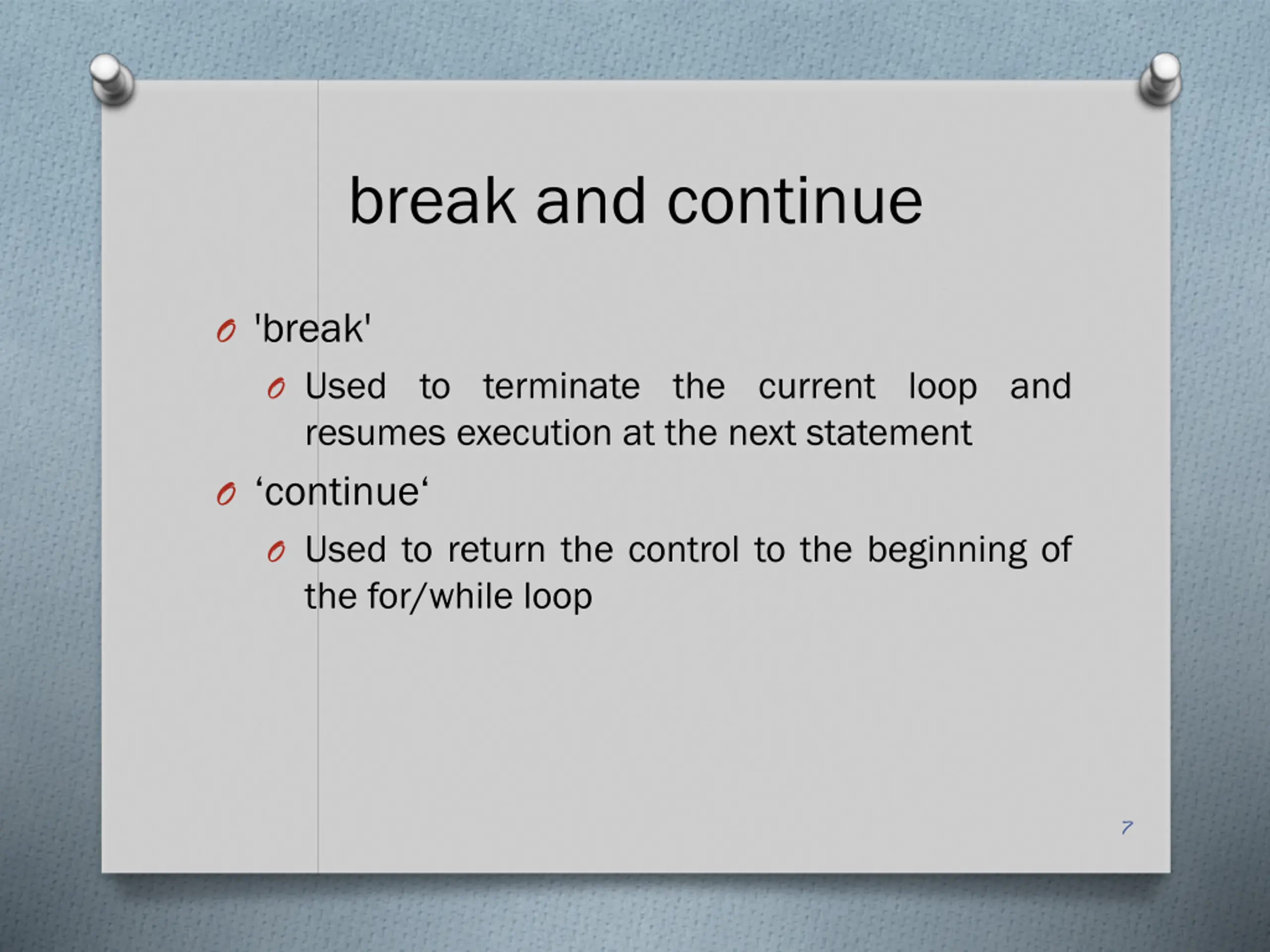 break and continue

'break'

Used to terminate the current loop and resumes execution at the next statement

‘continue‘

Used to return the control to the beginning of the for/while loop

7